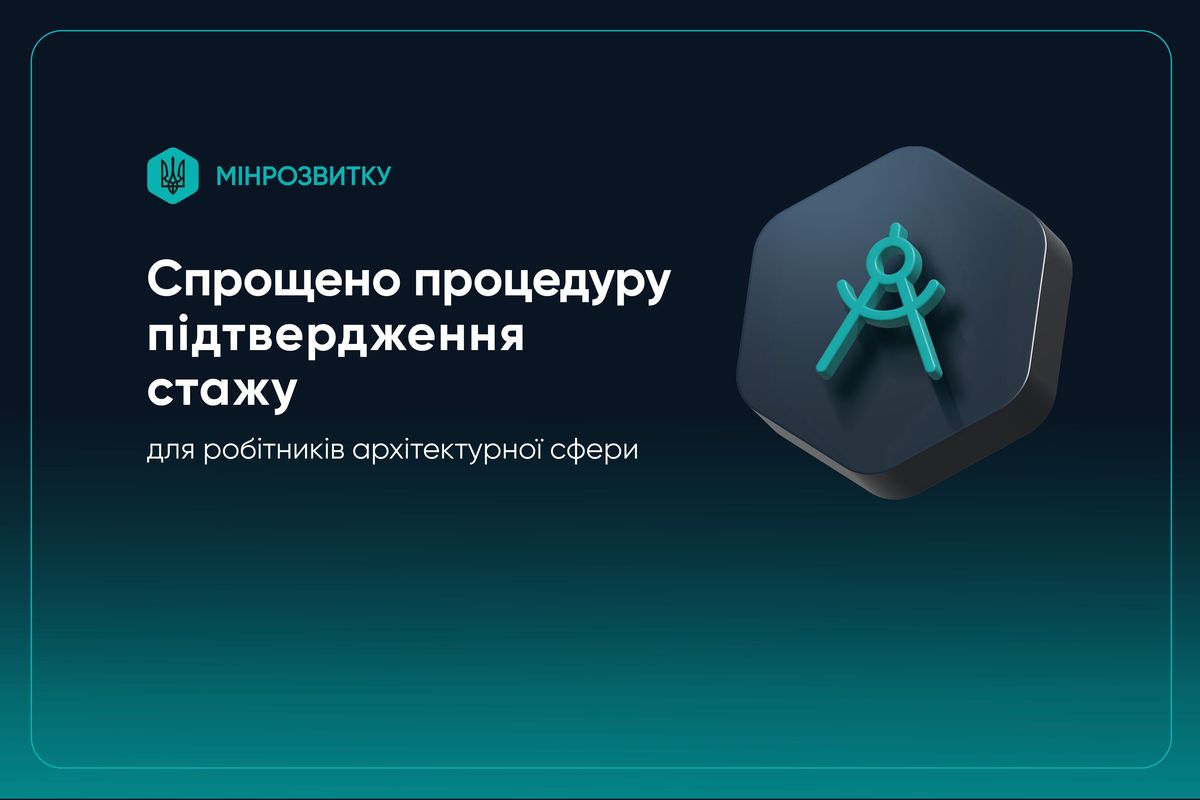 МІНРОЗВИТКУ

Спрощено процедуру підтвердження стажу

для робітників архітектурної сфери